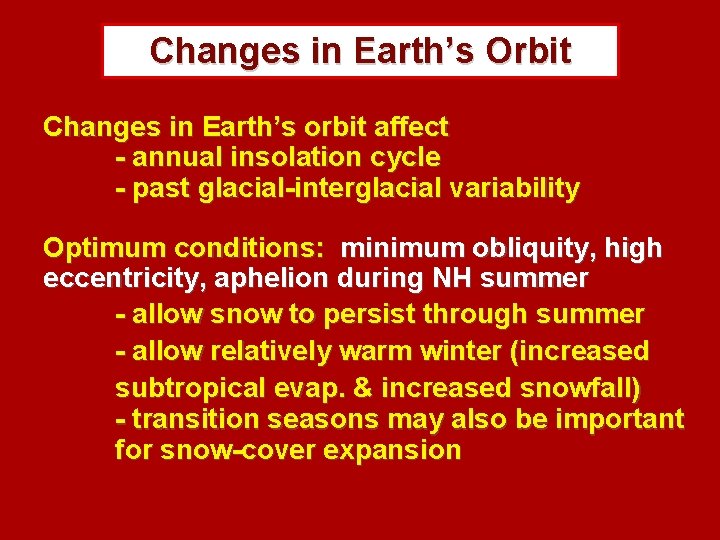 Changes in Earth's Orbit

Changes in Earth's orbit affect
- annual insolation cycle
- past glacial-interglacial variability

Optimum conditions: minimum obliquity, high eccentricity, aphelion during NH summer
- allow snow to persist through summer
- allow relatively warm winter (increased subtropical evap. & increased snowfall)
- transition seasons may also be important for snow-cover expansion